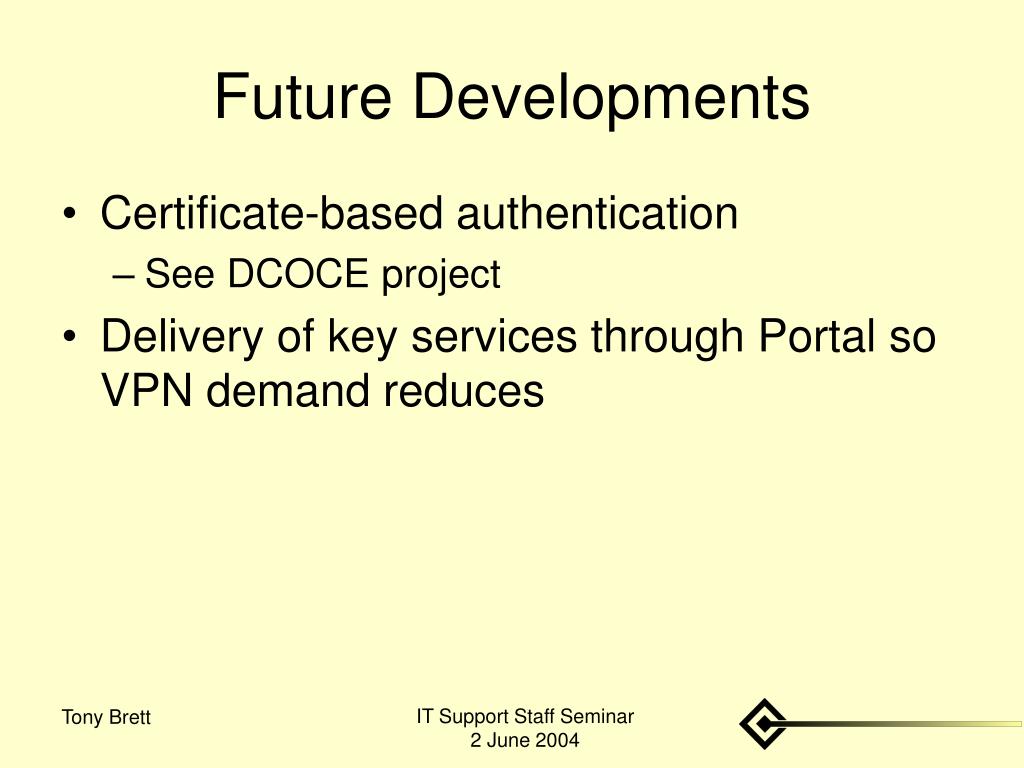 Future Developments

• Certificate-based authentication
  – See DCOCE project
• Delivery of key services through Portal so VPN demand reduces

Tony Brett

IT Support Staff Seminar
2 June 2004